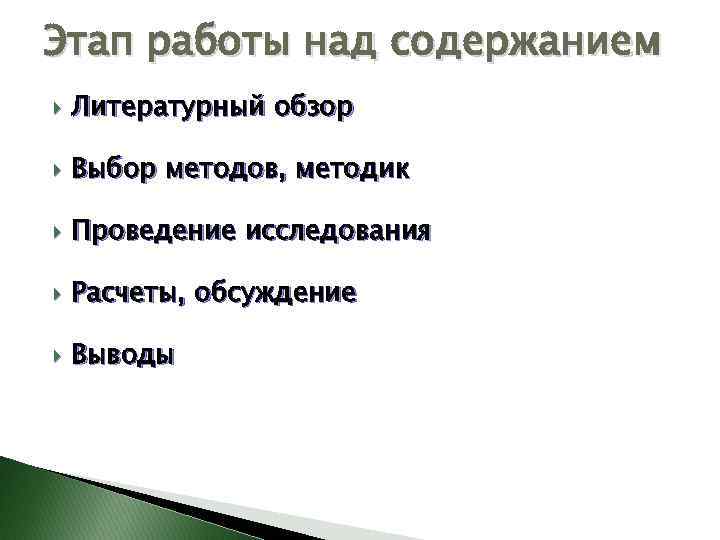 Этап работы над содержанием

Литературный обзор

Выбор методов, методик

Проведение исследования

Расчеты, обсуждение

Выводы